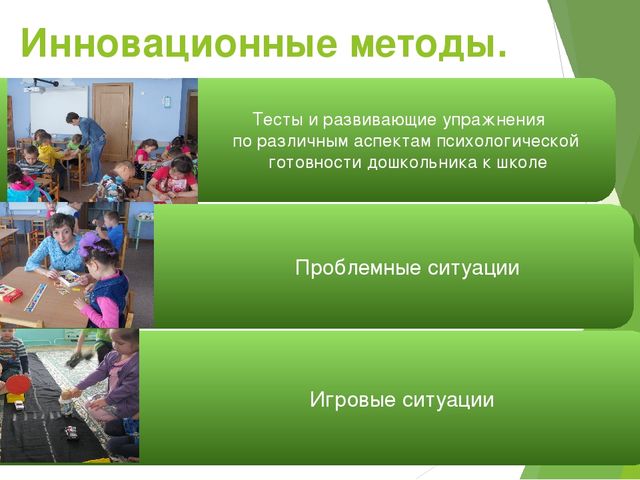 Инновационные методы.

Тесты и развивающие упражнения по различным аспектам психологической готовности дошкольника к школе

Проблемные ситуации

Игровые ситуации